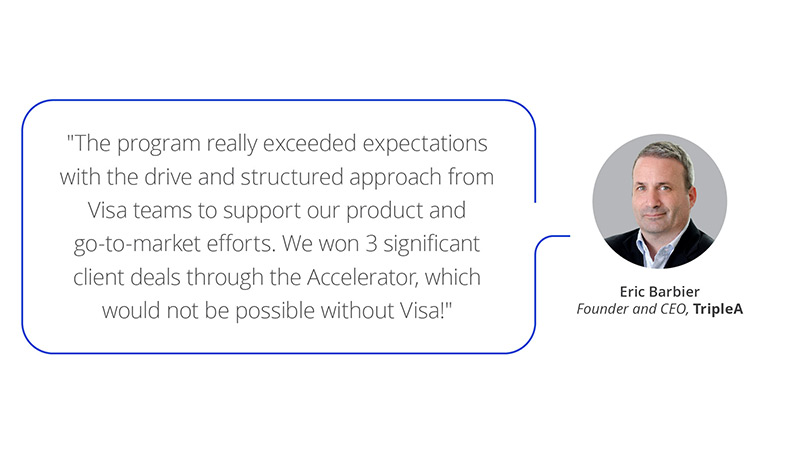 "The program really exceeded expectations with the drive and structured approach from Visa teams to support our product and go-to-market efforts. We won 3 significant client deals through the Accelerator, which would not be possible without Visa!"

Eric Barbier
Founder and CEO, TripleA